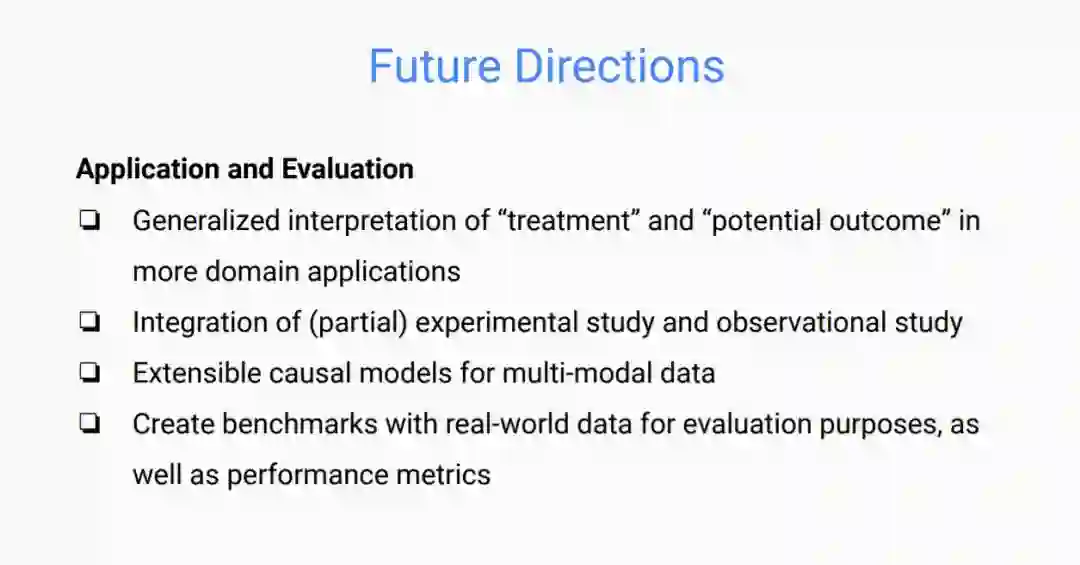 Future Directions

Application and Evaluation

❏ Generalized interpretation of “treatment” and “potential outcome” in more domain applications
❏ Integration of (partial) experimental study and observational study
❏ Extensible causal models for multi-modal data
❏ Create benchmarks with real-world data for evaluation purposes, as well as performance metrics